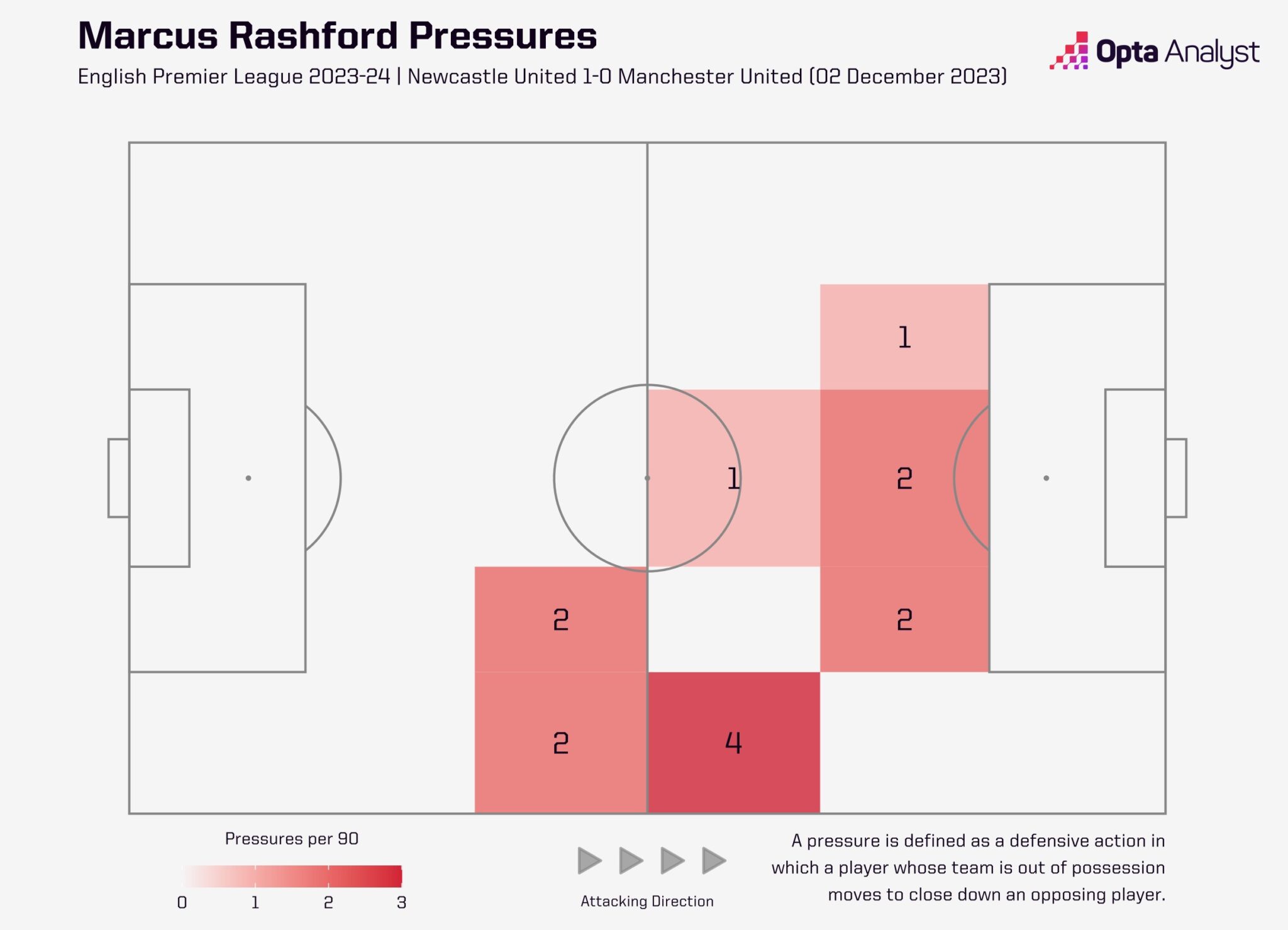 Marcus Rashford Pressures

English Premier League 2023-24 | Newcastle United 1-0 Manchester United (02 December 2023)

Opta Analyst

1

1

2

2

2

2

4

Pressures per 90

0 1 2 3

Attacking Direction

A pressure is defined as a defensive action in which a player whose team is out of possession moves to close down an opposing player.